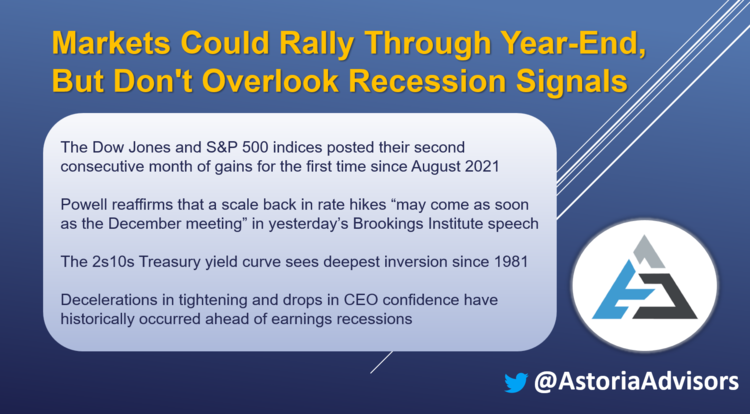 Markets Could Rally Through Year-End, But Don't Overlook Recession Signals

The Dow Jones and S&P 500 indices posted their second consecutive month of gains for the first time since August 2021

Powell reaffirms that a scale back in rate hikes “may come as soon as the December meeting” in yesterday’s Brookings Institute speech

The 2s10s Treasury yield curve sees deepest inversion since 1981

Decelerations in tightening and drops in CEO confidence have historically occurred ahead of earnings recessions

@AstoriaAdvisors